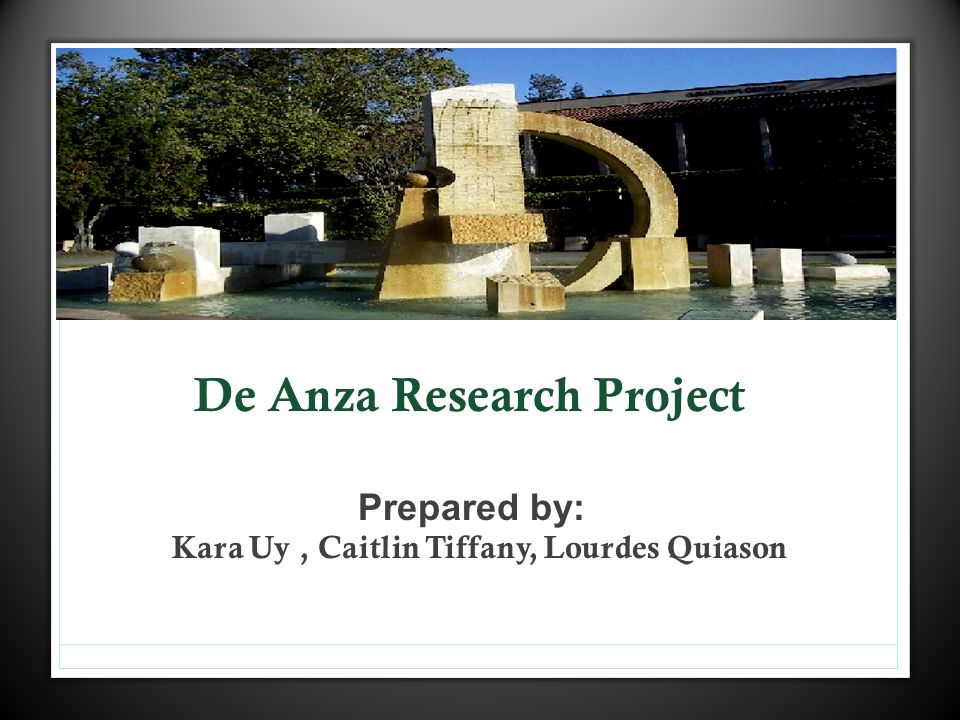 De Anza Research Project

Prepared by:
Kara Uy , Caitlin Tiffany, Lourdes Quiason